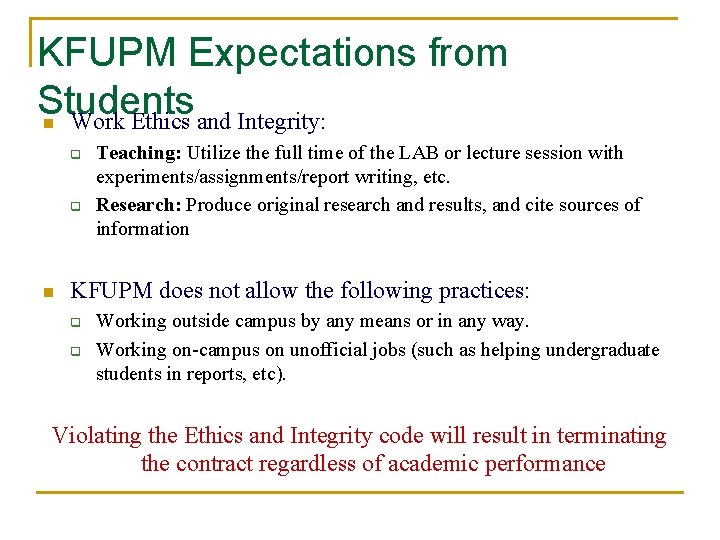 KFUPM Expectations from Students

Work Ethics and Integrity:

Teaching: Utilize the full time of the LAB or lecture session with experiments/assignments/report writing, etc.

Research: Produce original research and results, and cite sources of information

KFUPM does not allow the following practices:

Working outside campus by any means or in any way.

Working on-campus on unofficial jobs (such as helping undergraduate students in reports, etc).

Violating the Ethics and Integrity code will result in terminating the contract regardless of academic performance